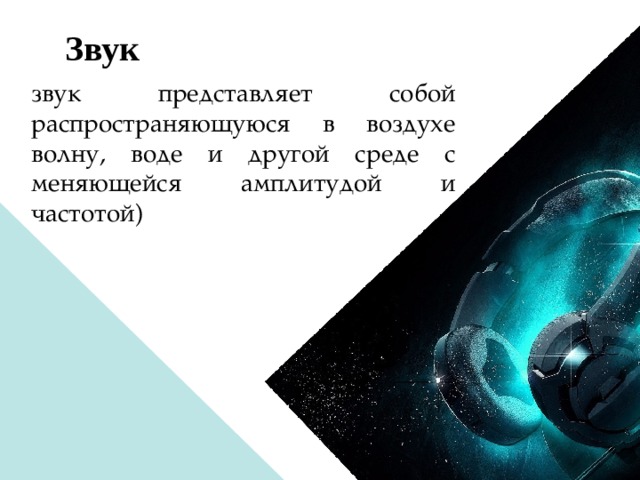 Звук

звук представляет собой распространяющуюся в воздухе волну, воде и другой среде с меняющейся амплитудой и частотой)